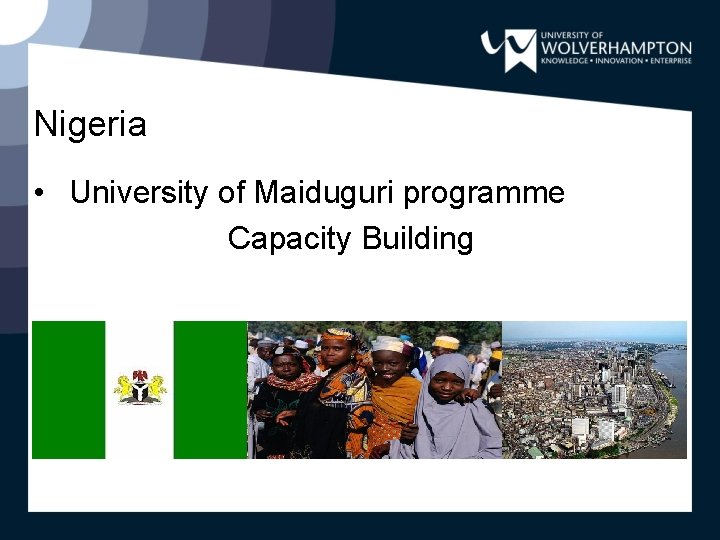 UNIVERSITY OF
WOLVERHAMPTON
KNOWLEDGE • INNOVATION • ENTERPRISE

Nigeria

• University of Maiduguri programme
Capacity Building